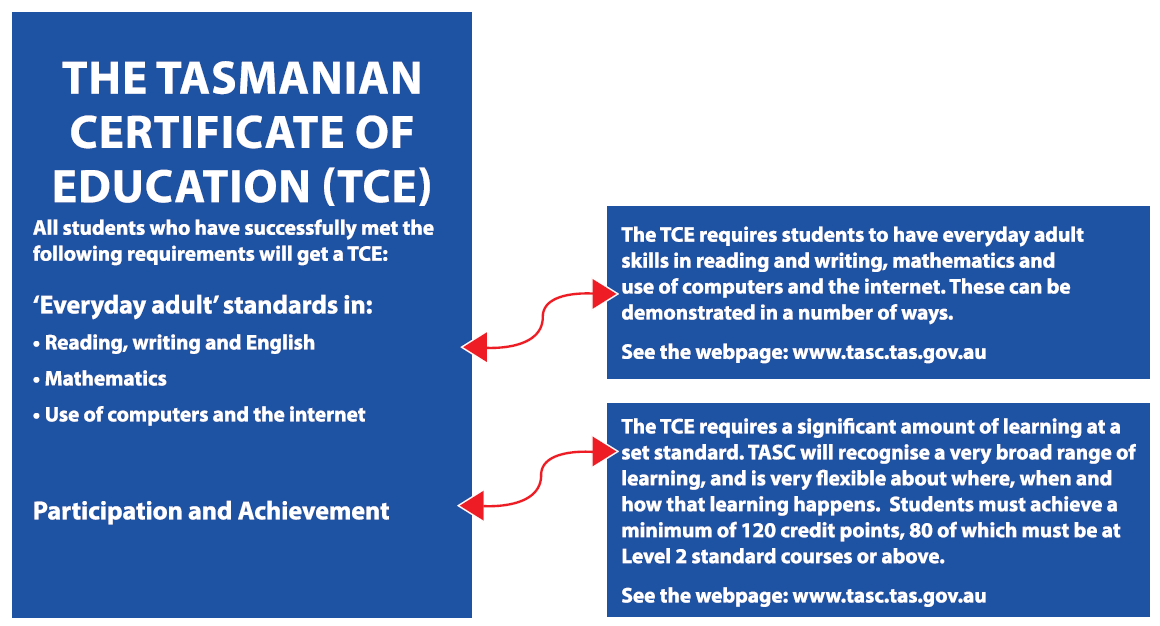 THE TASMANIAN CERTIFICATE OF EDUCATION (TCE)

All students who have successfully met the following requirements will get a TCE:

'Everyday adult' standards in:

• Reading, writing and English

• Mathematics

• Use of computers and the internet

Participation and Achievement

The TCE requires students to have everyday adult skills in reading and writing, mathematics and use of computers and the internet. These can be demonstrated in a number of ways.

See the webpage: www.tasc.tas.gov.au

The TCE requires a significant amount of learning at a set standard. TASC will recognise a very broad range of learning, and is very flexible about where, when and how that learning happens. Students must achieve a minimum of 120 credit points, 80 of which must be at Level 2 standard courses or above.

See the webpage: www.tasc.tas.gov.au